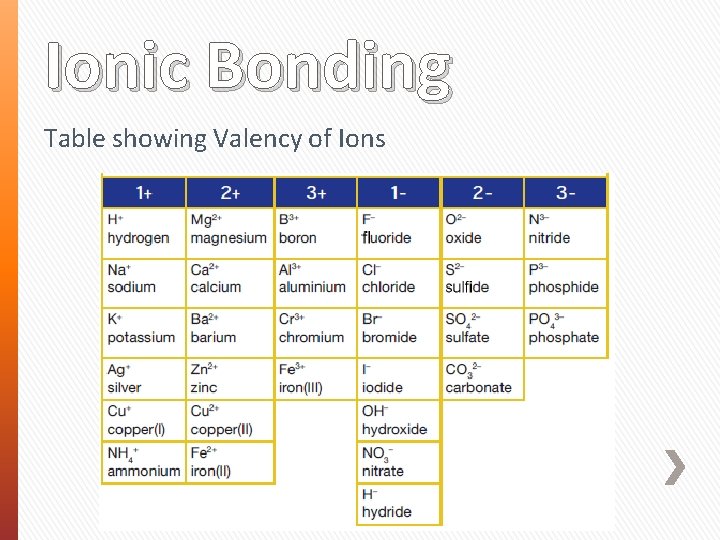 Ionic Bonding

Table showing Valency of Ions

| 1+ | 2+ | 3+ | 1- | 2- | 3- |
|---|---|---|---|---|---|
| $H^+$ hydrogen | $Mg^{2+}$ magnesium | $B^{3+}$ boron | $F^-$ fluoride | $O^{2-}$ oxide | $N^{3-}$ nitride |
| $Na^+$ sodium | $Ca^{2+}$ calcium | $Al^{3+}$ aluminium | $Cl^-$ chloride | $S^{2-}$ sulfide | $P^{3-}$ phosphide |
| $K^+$ potassium | $Ba^{2+}$ barium | $Cr^{3+}$ chromium | $Br^-$ bromide | $SO_4^{2-}$ sulfate | $PO_4^{3-}$ phosphate |
| $Ag^+$ silver | $Zn^{2+}$ zinc | $Fe^{3+}$ iron(III) | $I^-$ iodide | $CO_3^{2-}$ carbonate | |
| $Cu^+$ copper(I) | $Cu^{2+}$ copper(II) | | $OH^-$ hydroxide | | |
| $NH_4^+$ ammonium | $Fe^{2+}$ iron(II) | | $NO_3^-$ nitrate | | |
| | | | $H^-$ hydride | | |